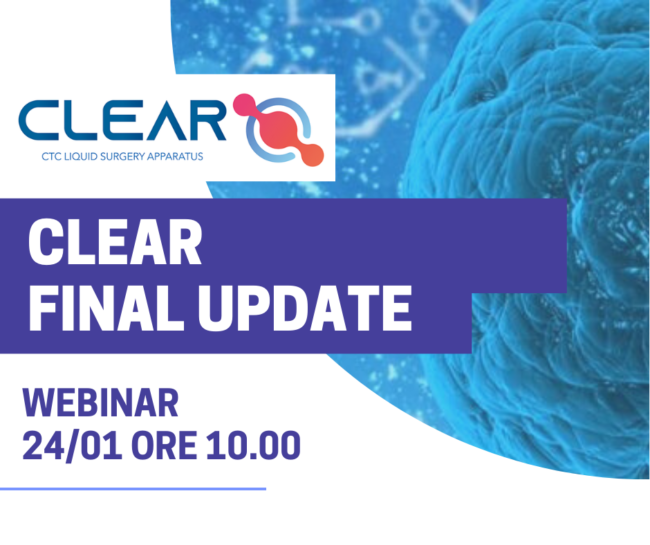 CLEAR
CTC LIQUID SURGERY APPARATUS

CLEAR
FINAL UPDATE

WEBINAR
24/01 ORE 10.00